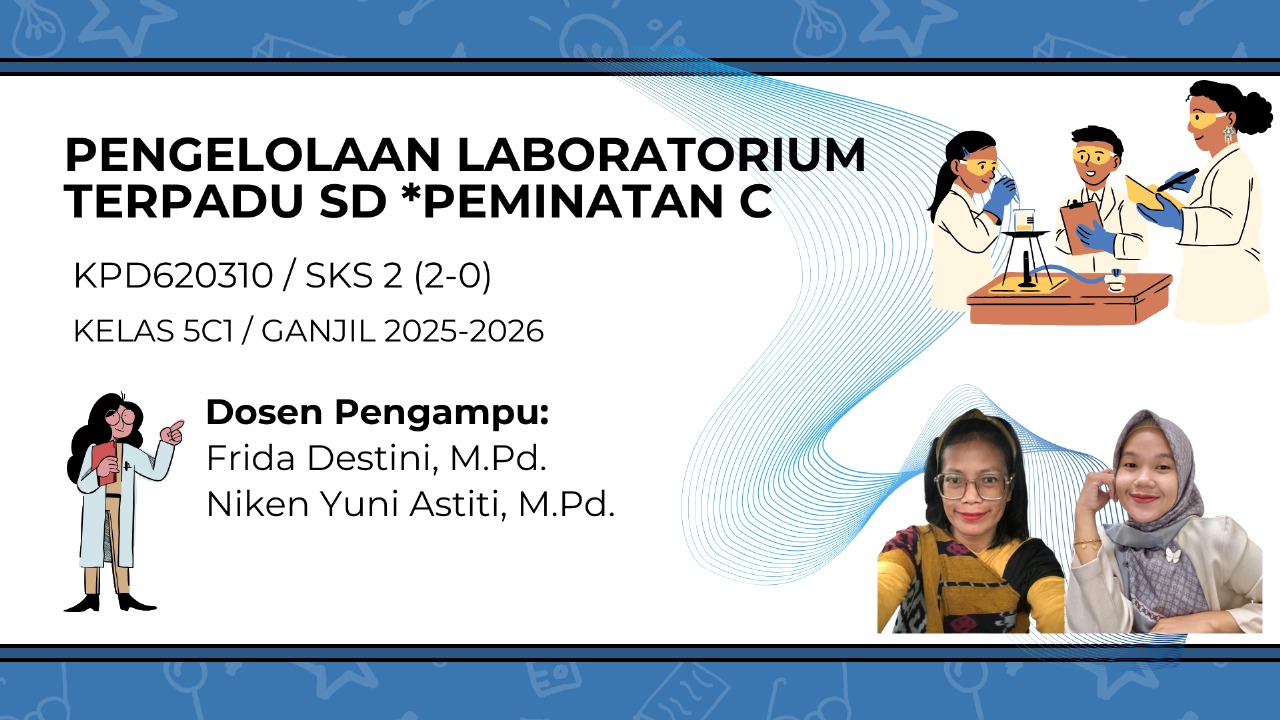 PENGELOLAAN LABORATORIUM TERPADU SD *PEMINATAN C

KPD620310 / SKS 2 (2-0)

KELAS 5C1 / GANJIL 2025-2026

Dosen Pengampu:
Frida Destini, M.Pd.
Niken Yuni Astiti, M.Pd.